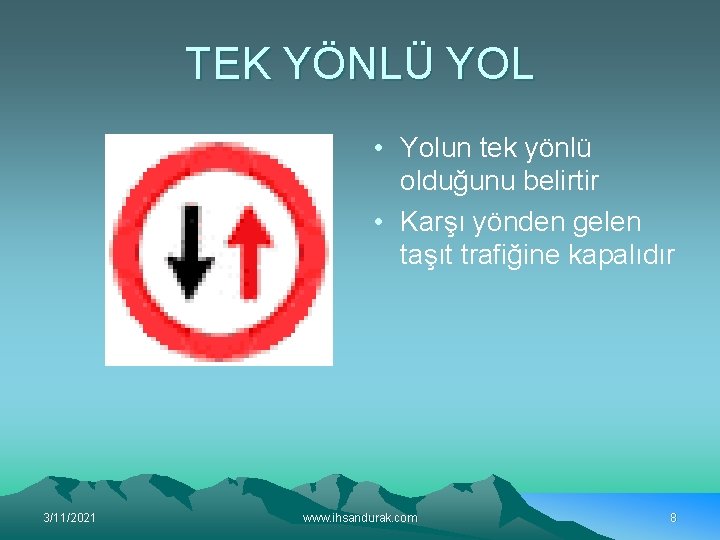 TEK YÖNLÜ YOL

• Yolun tek yönlü olduğunu belirtir
• Karşı yönden gelen taşıt trafiğine kapalıdır

3/11/2021 www.ihsandurak.com 8